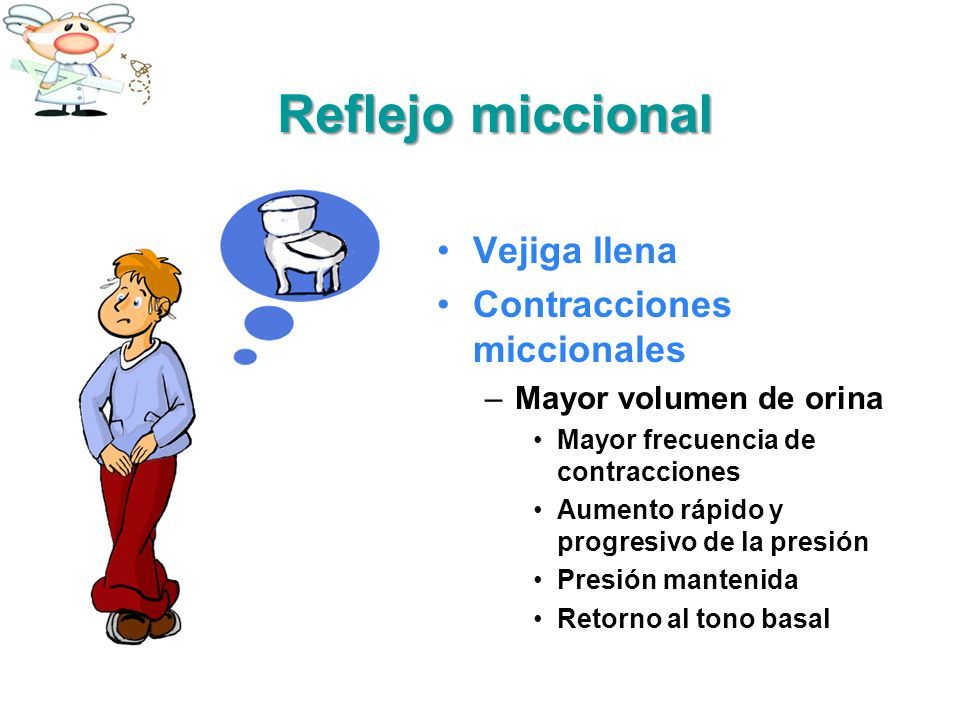 Reflejo miccional

• Vejiga llena
• Contracciones miccionales
– Mayor volumen de orina
• Mayor frecuencia de contracciones
• Aumento rápido y progresivo de la presión
• Presión mantenida
• Retorno al tono basal